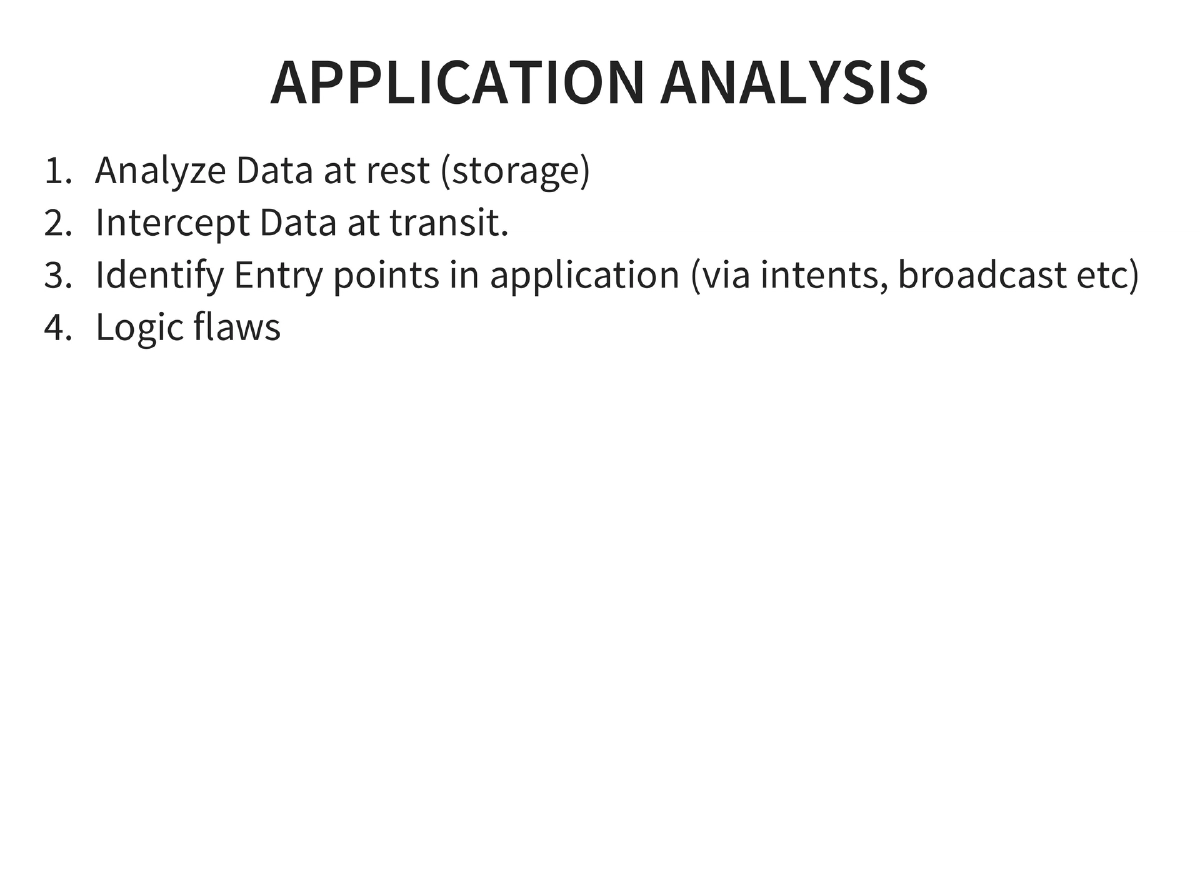 APPLICATION ANALYSIS

1. Analyze Data at rest (storage)
2. Intercept Data at transit.
3. Identify Entry points in application (via intents, broadcast etc)
4. Logic flaws